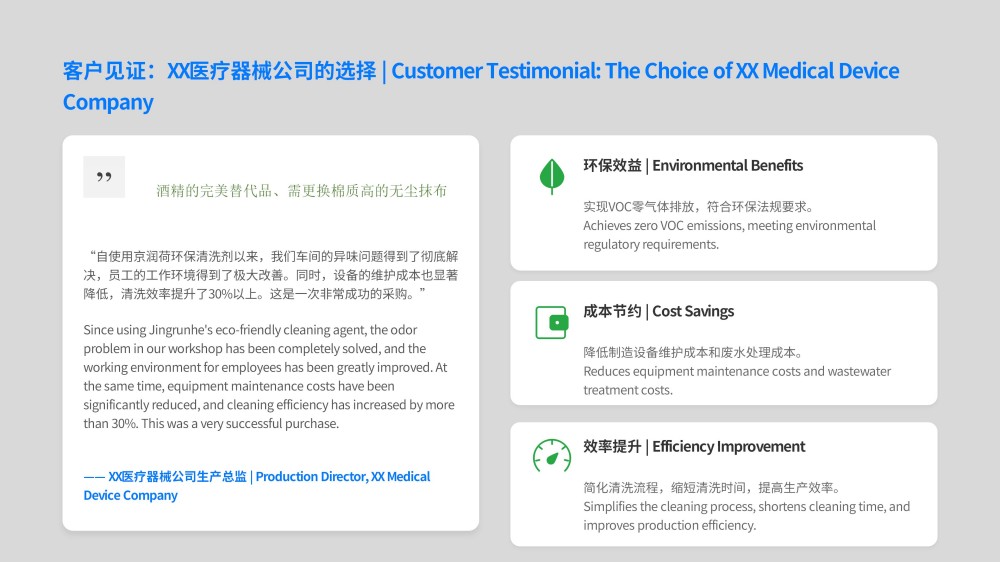 客户见证：XX医疗器械公司的选择 | Customer Testimonial: The Choice of XX Medical Device Company

”

酒精的完美替代品、需更换棉质高的无尘抹布

“自使用京润荷环保清洗剂以来，我们车间的异味问题得到了彻底解决，员工的工作环境得到了极大改善。同时，设备的维护成本也显著降低，清洗效率提升了30%以上。这是一次非常成功的采购。”

Since using Jingrunhe's eco-friendly cleaning agent, the odor problem in our workshop has been completely solved, and the working environment for employees has been greatly improved. At the same time, equipment maintenance costs have been significantly reduced, and cleaning efficiency has increased by more than 30%. This was a very successful purchase.

—— XX医疗器械公司生产总监 | Production Director, XX Medical Device Company

环保效益 | Environmental Benefits

实现VOC零气体排放，符合环保法规要求。
Achieves zero VOC emissions, meeting environmental regulatory requirements.

成本节约 | Cost Savings

降低制造设备维护成本和废水处理成本。
Reduces equipment maintenance costs and wastewater treatment costs.

效率提升 | Efficiency Improvement

简化清洗流程，缩短清洗时间，提高生产效率。
Simplifies the cleaning process, shortens cleaning time, and improves production efficiency.